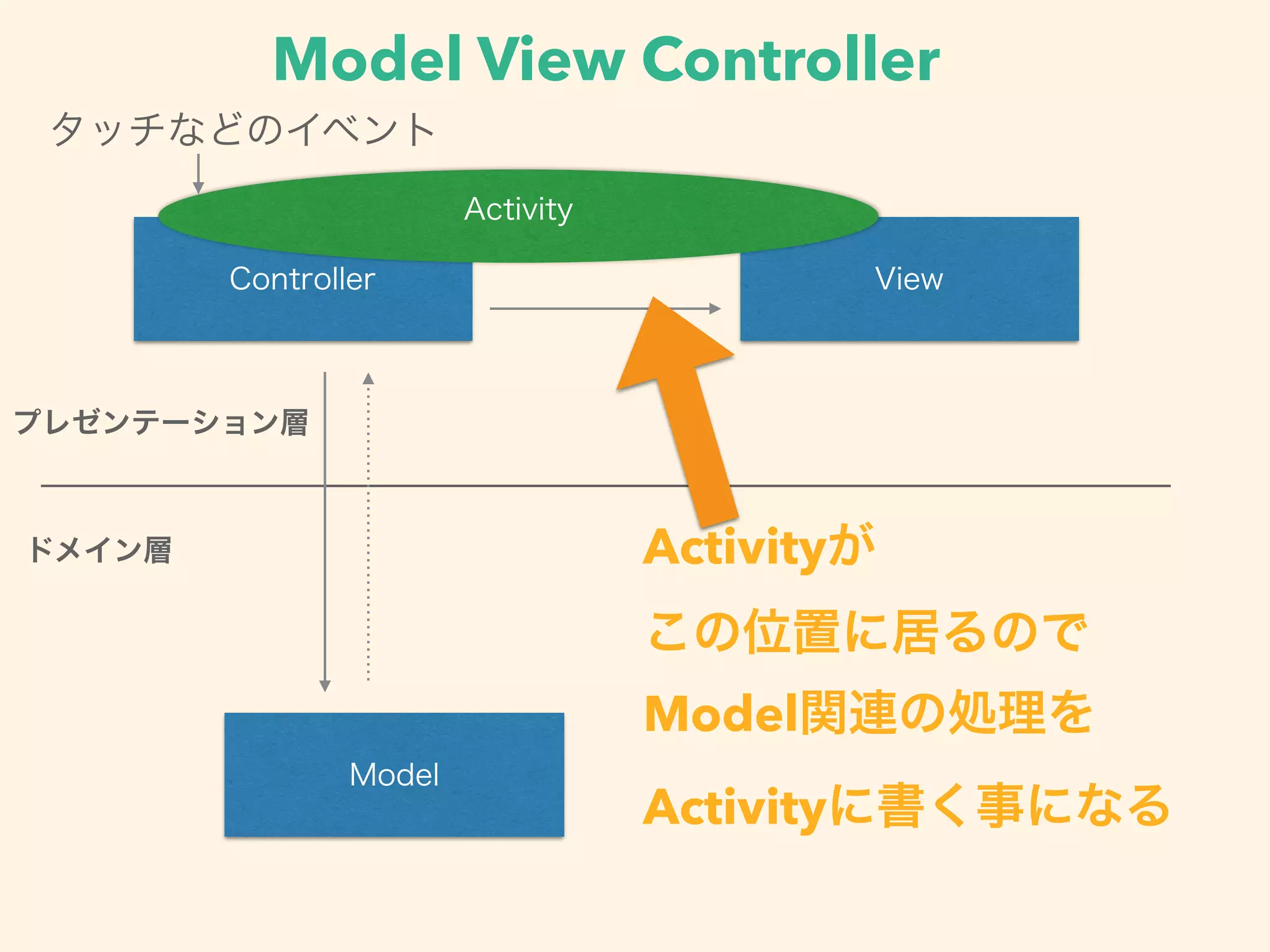 Model View Controller

タッチなどのイベント

Activity

Controller

View

プレゼンテーション層

ドメイン層

Model

Activityが
この位置に居るので
Model関連の処理を
Activityに書く事になる